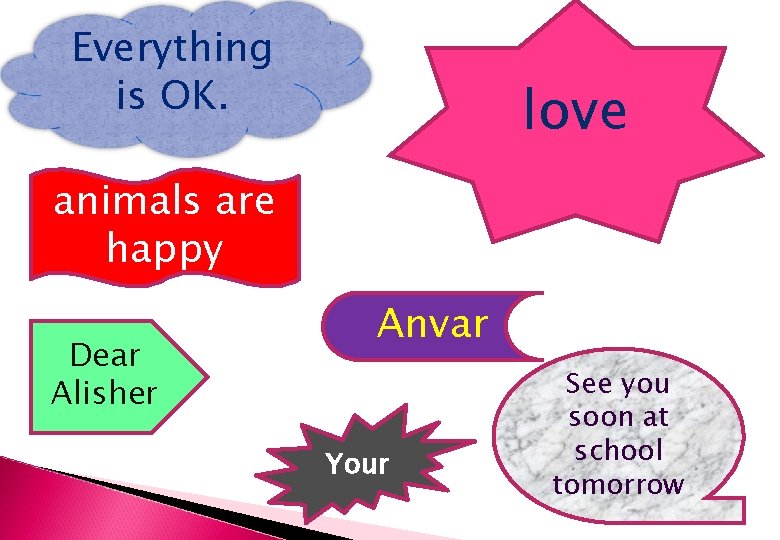 Everything is OK.

love

animals are happy

Anvar

Dear Alisher

See you soon at school tomorrow

Your